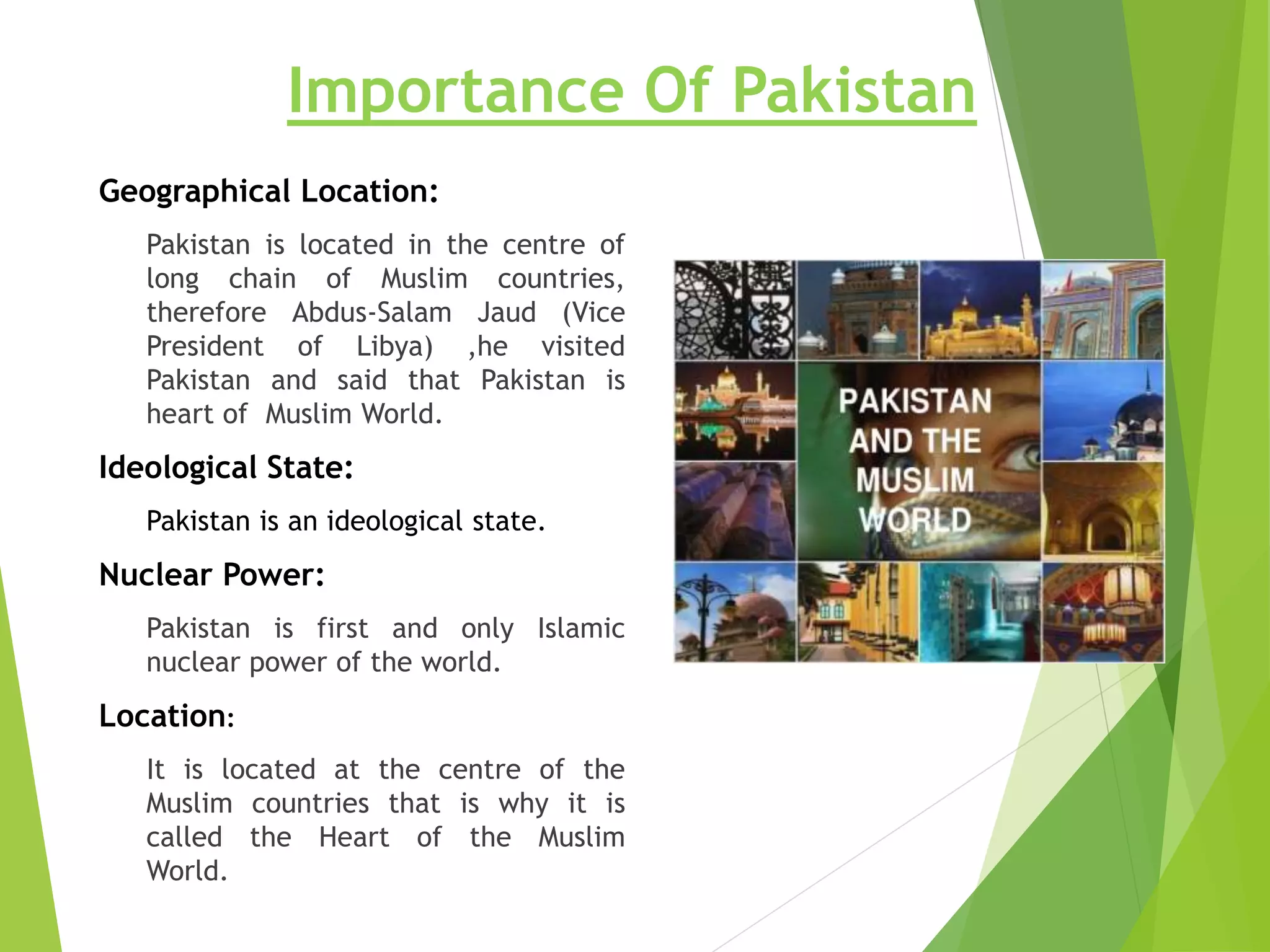 Importance Of Pakistan

Geographical Location:

Pakistan is located in the centre of long chain of Muslim countries, therefore Abdus-Salam Jaud (Vice President of Libya) ,he visited Pakistan and said that Pakistan is heart of Muslim World.

Ideological State:

Pakistan is an ideological state.

Nuclear Power:

Pakistan is first and only Islamic nuclear power of the world.

Location:

It is located at the centre of the Muslim countries that is why it is called the Heart of the Muslim World.

PAKISTAN AND THE MUSLIM WORLD